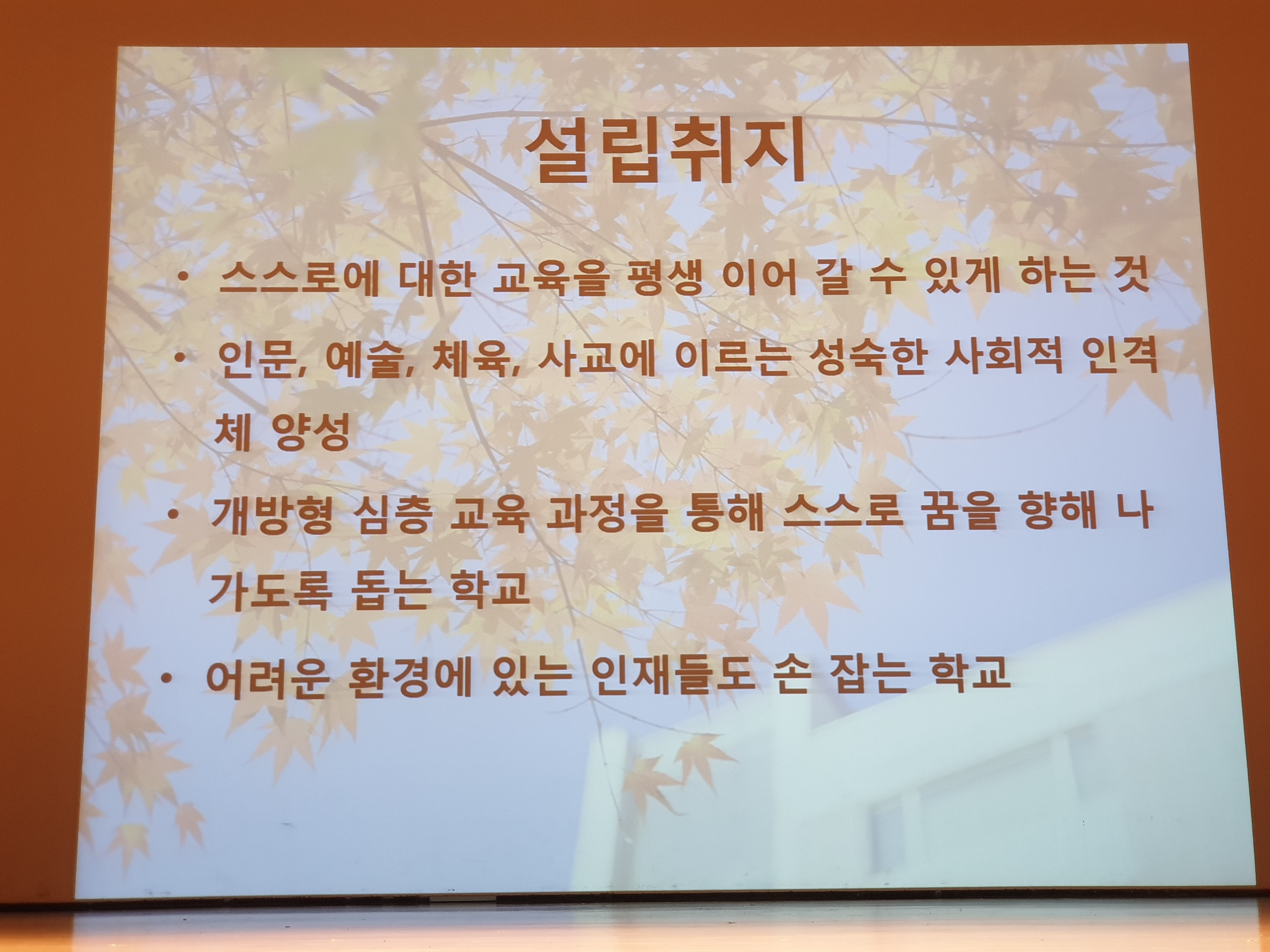 설립취지

• 스스로에 대한 교육을 평생 이어 갈 수 있게 하는 것

• 인문, 예술, 체육, 사교에 이르는 성숙한 사회적 인격체 양성

• 개방형 심층 교육 과정을 통해 스스로 꿈을 향해 나가도록 돕는 학교

• 어려운 환경에 있는 인재들도 손 잡는 학교